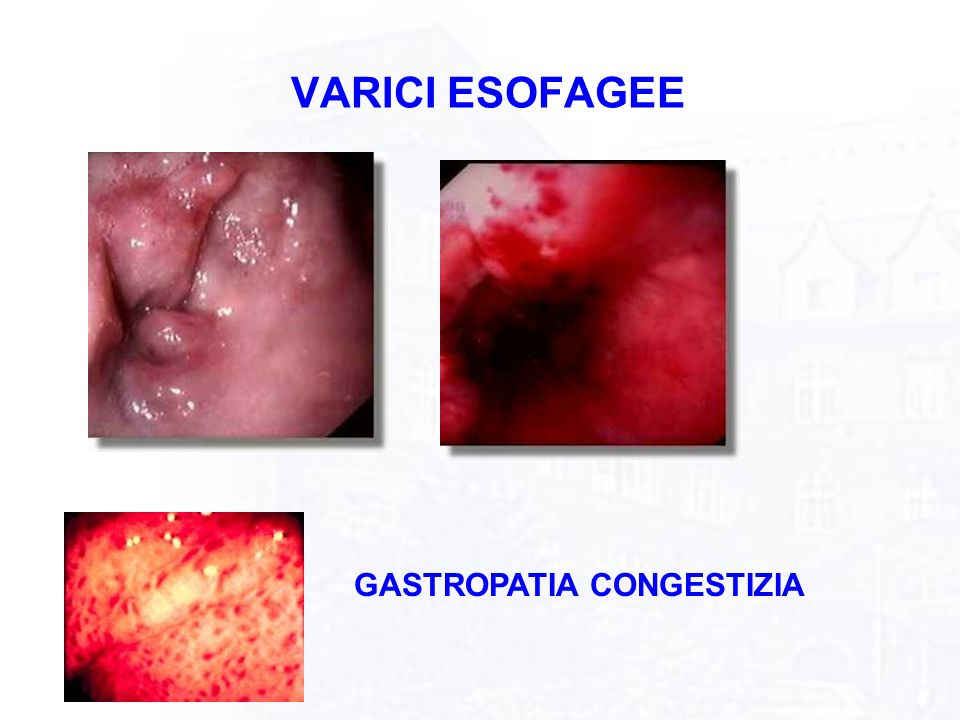 VARICI ESOFAGEE

GASTROPATIA CONGESTIZIA